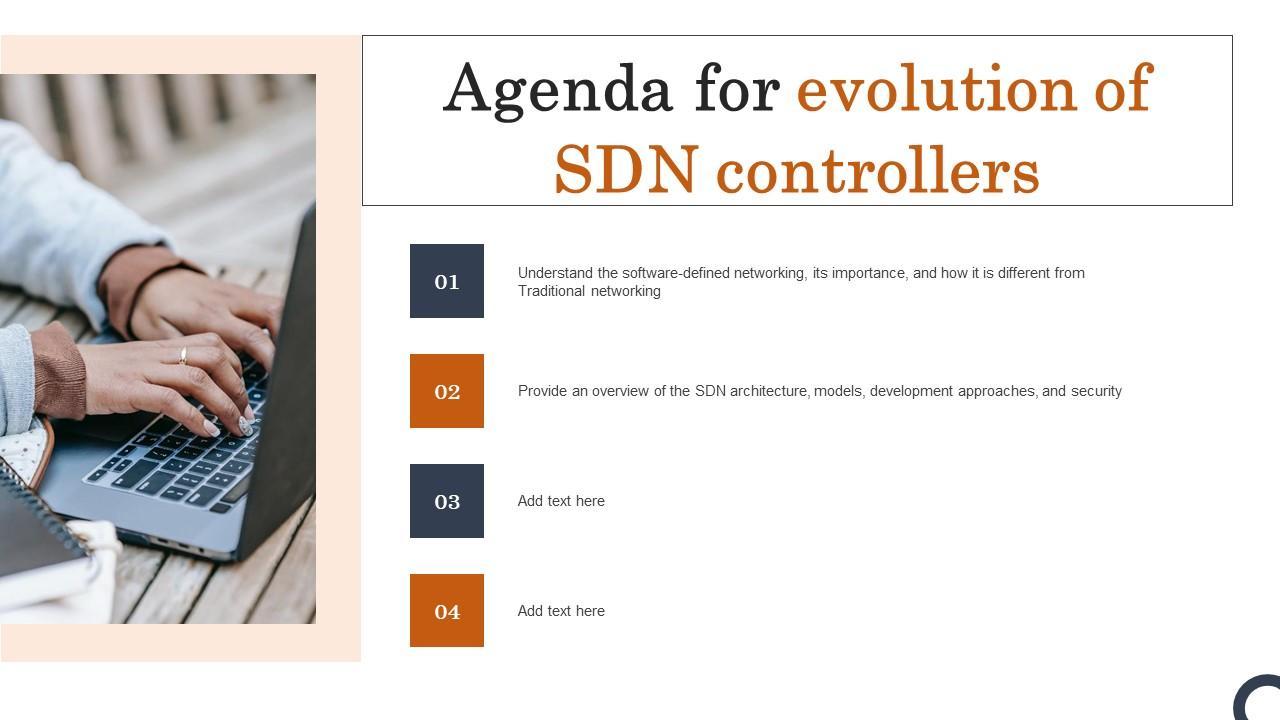 Agenda for evolution of SDN controllers

01

Understand the software-defined networking, its importance, and how it is different from Traditional networking

02

Provide an overview of the SDN architecture, models, development approaches, and security

03

Add text here

04

Add text here